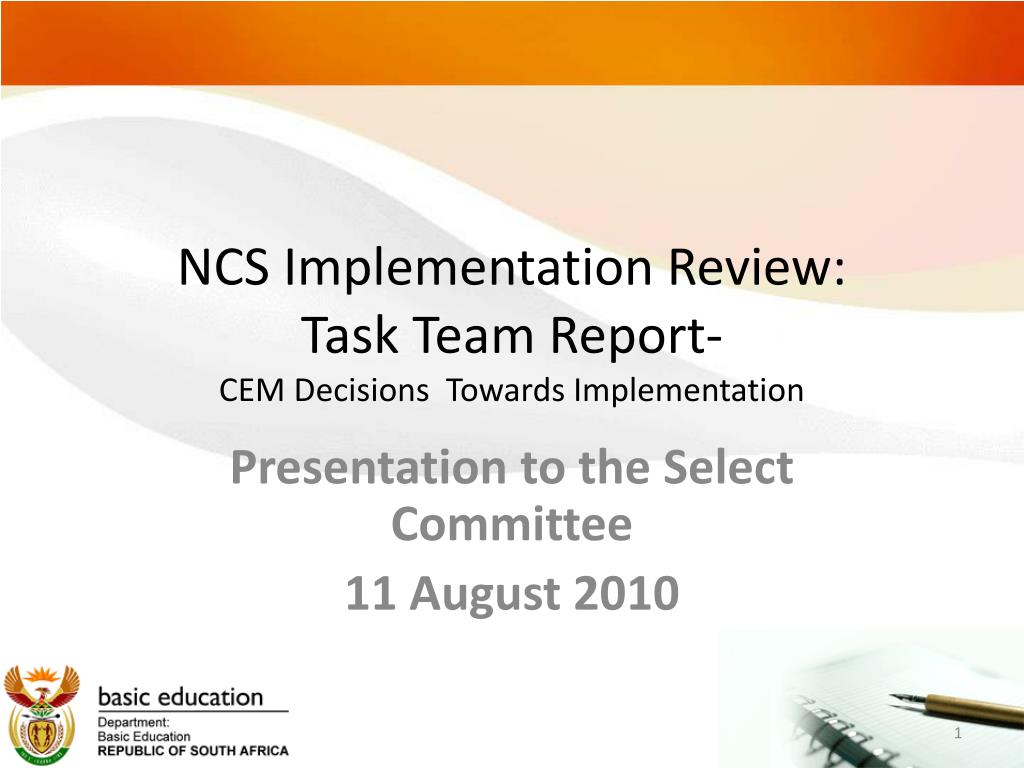 NCS Implementation Review:
Task Team Report-
CEM Decisions Towards Implementation

Presentation to the Select Committee

11 August 2010

basic education
Department:
Basic Education
REPUBLIC OF SOUTH AFRICA

1